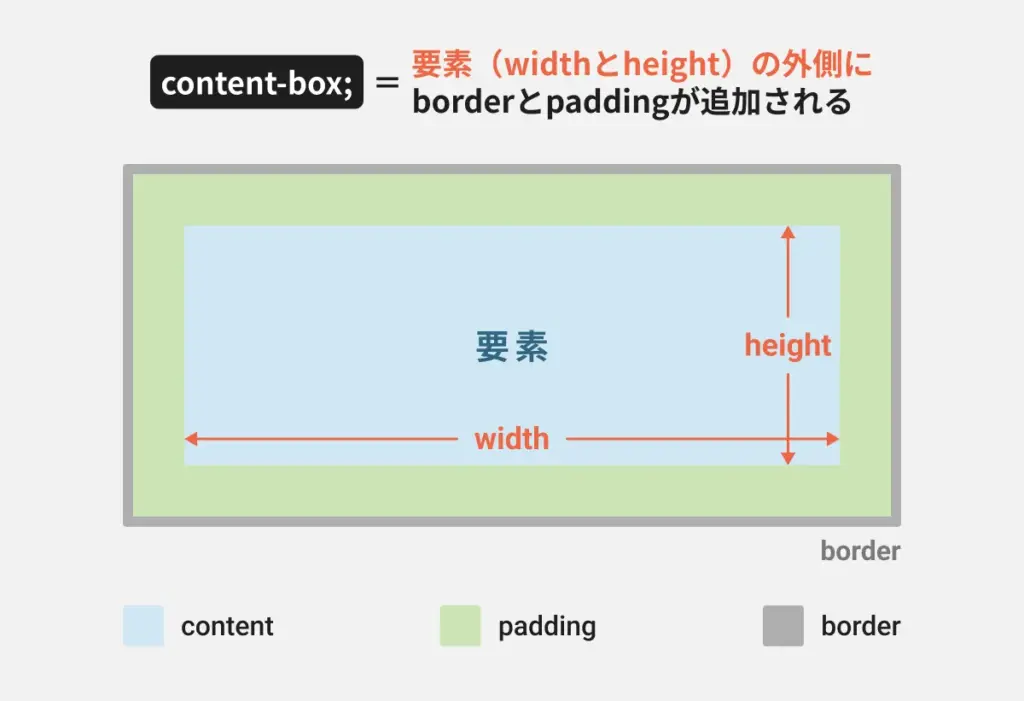 content-box; ＝ 要素（widthとheight）の外側に borderとpaddingが追加される

要素

height

width

border

content

padding

border